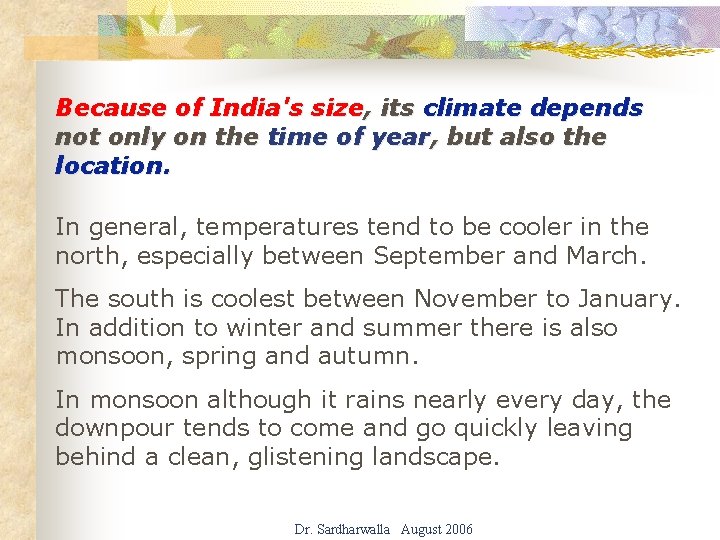 Because of India's size, its climate depends not only on the time of year, but also the location.

In general, temperatures tend to be cooler in the north, especially between September and March.

The south is coolest between November to January. In addition to winter and summer there is also monsoon, spring and autumn.

In monsoon although it rains nearly every day, the downpour tends to come and go quickly leaving behind a clean, glistening landscape.

Dr. Sardharwalla August 2006